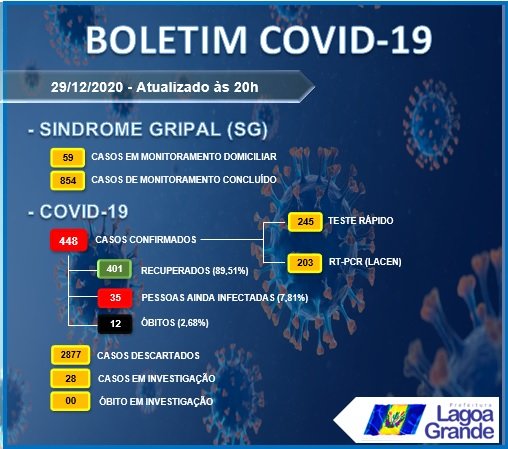 BOLETIM COVID-19

29/12/2020 - Atualizado às 20h

- SINDROME GRIPAL (SG)

59 CASOS EM MONITORAMENTO DOMICILIAR

854 CASOS DE MONITORAMENTO CONCLUÍDO

- COVID-19

448 CASOS CONFIRMADOS

245 TESTE RÁPIDO

203 RT-PCR (LACEN)

401 RECUPERADOS (89,51%)

35 PESSOAS AINDA INFECTADAS (7,81%)

12 ÓBITOS (2,68%)

2877 CASOS DESCARTADOS

28 CASOS EM INVESTIGAÇÃO

00 ÓBITO EM INVESTIGAÇÃO

Prefeitura Lagoa Grande